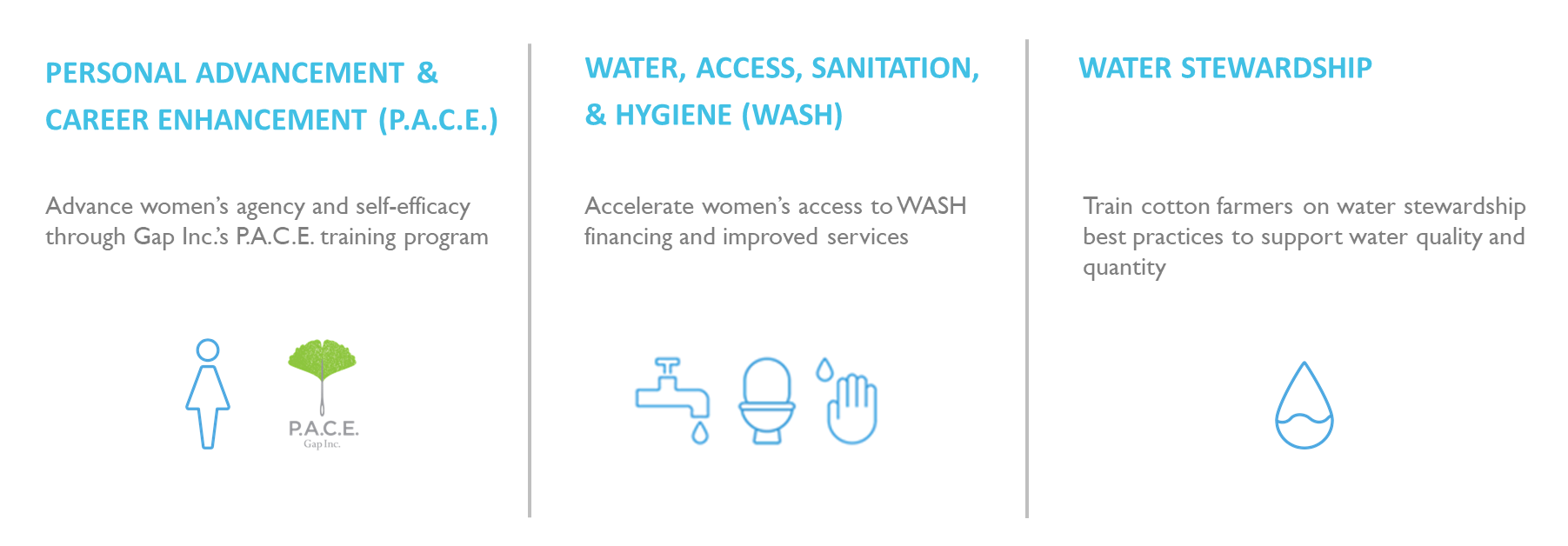 PERSONAL ADVANCEMENT & CAREER ENHANCEMENT (P.A.C.E.)

Advance women's agency and self-efficacy through Gap Inc.'s P.A.C.E. training program

P.A.C.E.
Gap Inc.

WATER, ACCESS, SANITATION, & HYGIENE (WASH)

Accelerate women's access to WASH financing and improved services

WATER STEWARDSHIP

Train cotton farmers on water stewardship best practices to support water quality and quantity